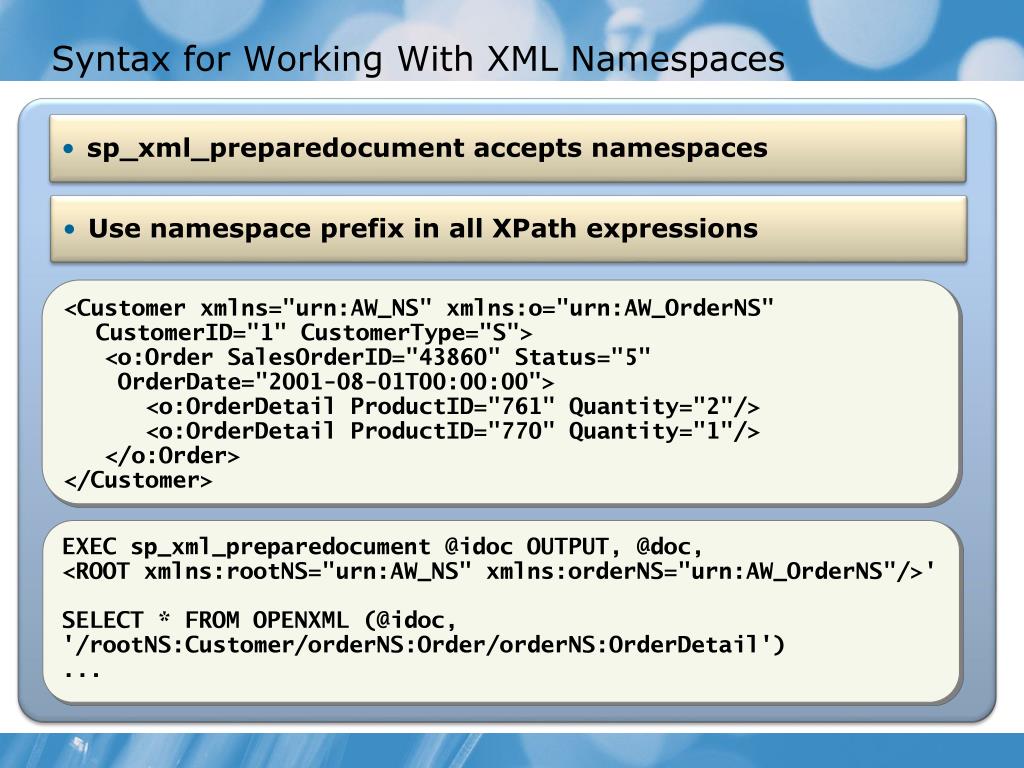 Syntax for Working With XML Namespaces

• sp_xml_preparedocument accepts namespaces

• Use namespace prefix in all XPath expressions

<Customer xmlns="urn:AW_NS" xmlns:o="urn:AW_OrderNS"
CustomerID="1" CustomerType="S">
<o:Order SalesOrderID="43860" Status="5"
OrderDate="2001-08-01T00:00:00">
<o:OrderDetail ProductID="761" Quantity="2"/>
<o:OrderDetail ProductID="770" Quantity="1"/>
</o:Order>
</Customer>

EXEC sp_xml_preparedocument @idoc OUTPUT, @doc,
<ROOT xmlns:rootNS="urn:AW_NS" xmlns:orderNS="urn:AW_OrderNS"/>'

SELECT * FROM OPENXML (@idoc,
'/rootNS:Customer/orderNS:Order/orderNS:OrderDetail')
...